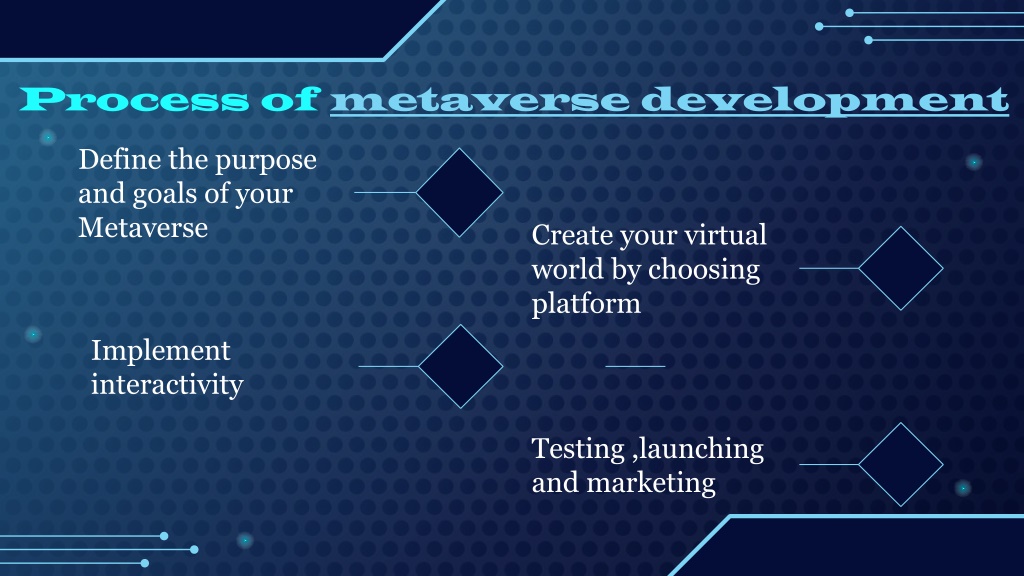 Process of metaverse development

Define the purpose and goals of your Metaverse

Create your virtual world by choosing platform

Implement interactivity

Testing ,launching and marketing